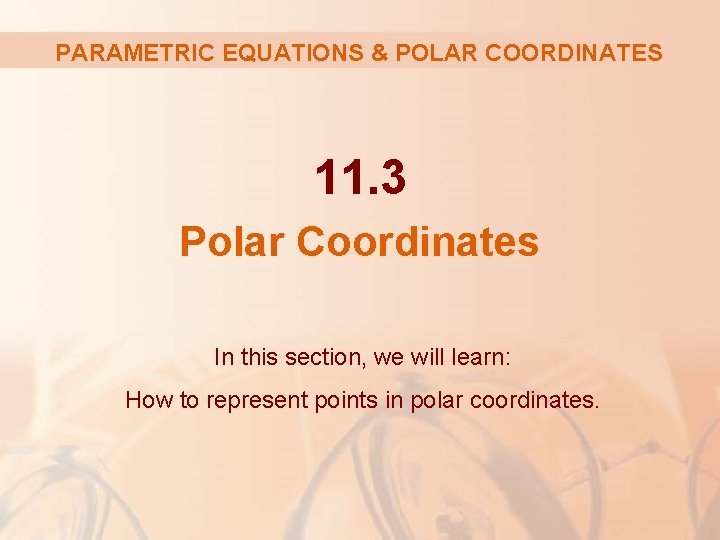 PARAMETRIC EQUATIONS & POLAR COORDINATES

11.3

Polar Coordinates

In this section, we will learn:

How to represent points in polar coordinates.